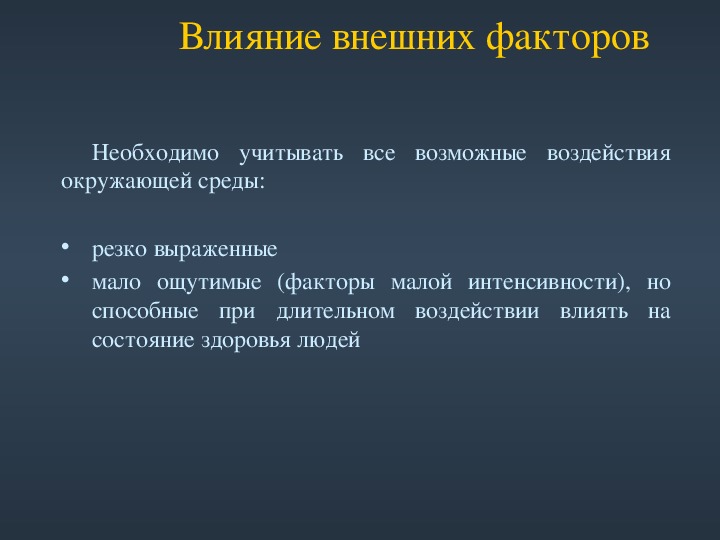 Влияние внешних факторов

Необходимо учитывать все возможные воздействия окружающей среды:

• резко выраженные
• мало ощутимые (факторы малой интенсивности), но способные при длительном воздействии влиять на состояние здоровья людей